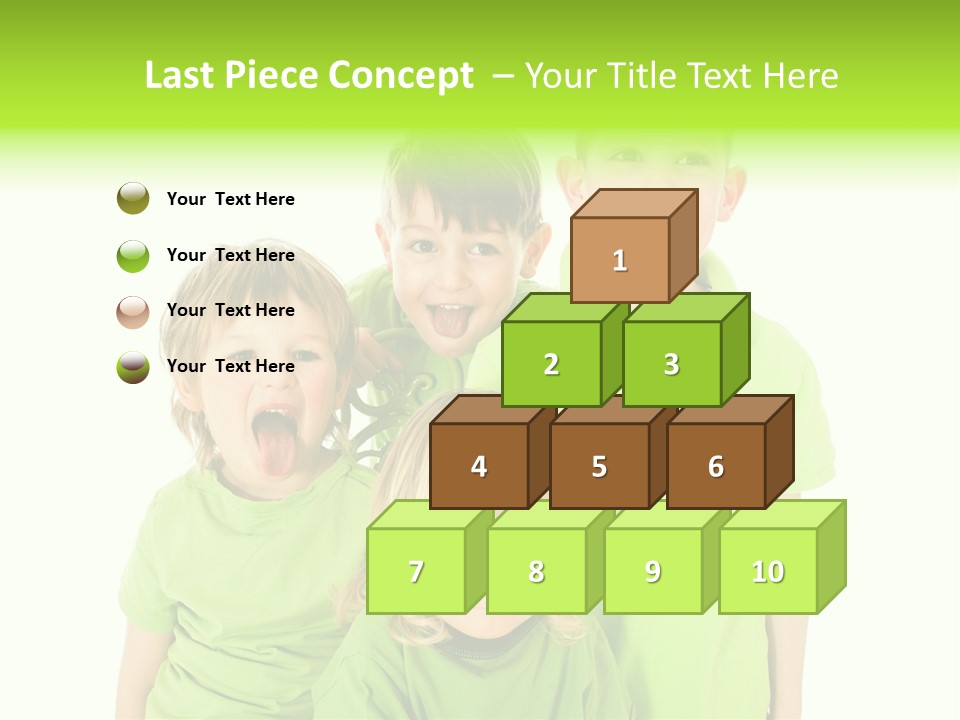 Last Piece Concept – Your Title Text Here

Your Text Here

Your Text Here

Your Text Here

Your Text Here

1

2 3

4 5 6

7 8 9 10